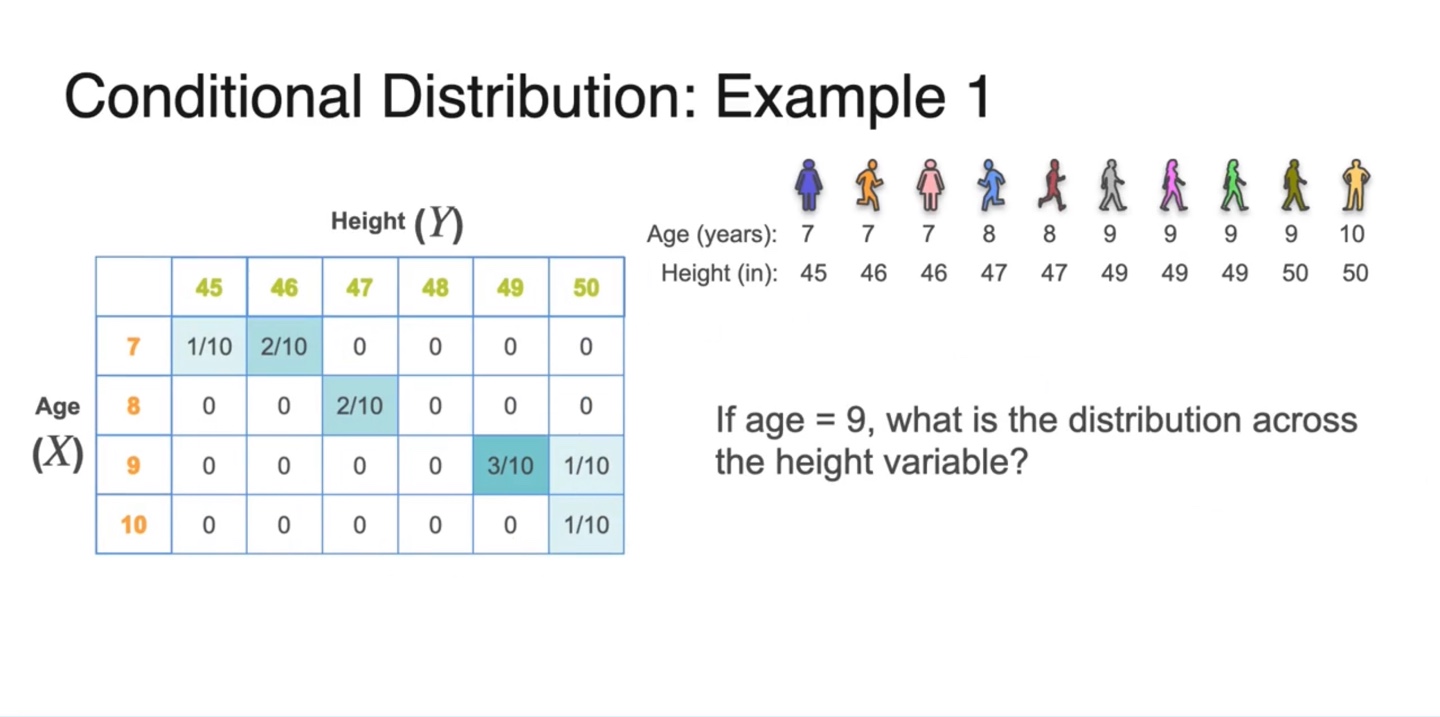 Conditional Distribution: Example 1

Height $(Y)$

Age $(X)$

| | 45 | 46 | 47 | 48 | 49 | 50 |
|---|---|---|---|---|---|---|
| 7 | 1/10 | 2/10 | 0 | 0 | 0 | 0 |
| 8 | 0 | 0 | 2/10 | 0 | 0 | 0 |
| 9 | 0 | 0 | 0 | 0 | 3/10 | 1/10 |
| 10 | 0 | 0 | 0 | 0 | 0 | 1/10 |

| Age (years): | 7 | 7 | 7 | 8 | 8 | 9 | 9 | 9 | 9 | 10 |
|---|---|---|---|---|---|---|---|---|---|---|
| Height (in): | 45 | 46 | 46 | 47 | 47 | 49 | 49 | 49 | 50 | 50 |

If age = 9, what is the distribution across the height variable?